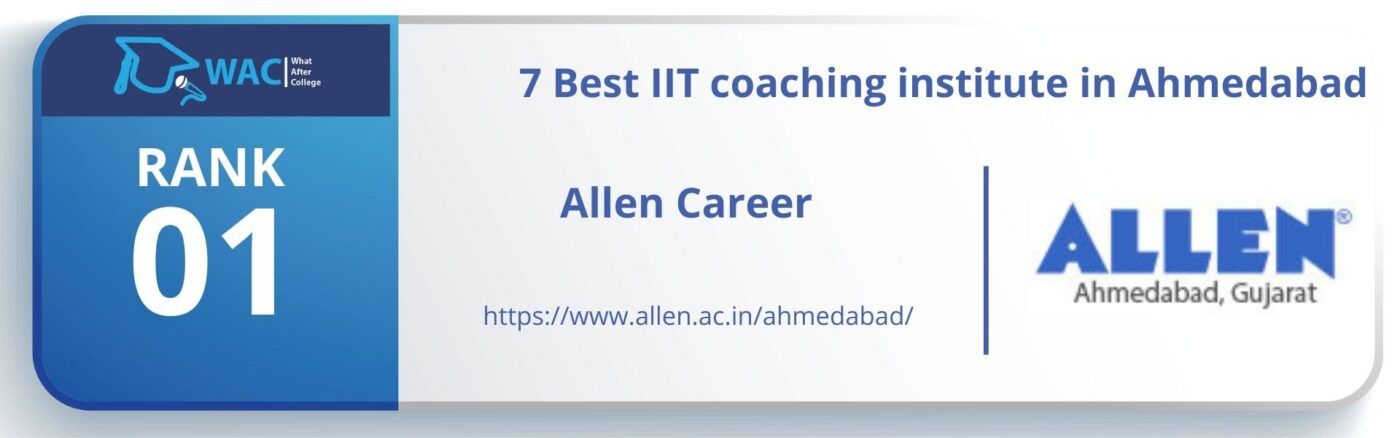 WAC What After College

RANK
01

7 Best IIT coaching institute in Ahmedabad

Allen Career

https://www.allen.ac.in/ahmedabad/

ALLEN®
Ahmedabad, Gujarat